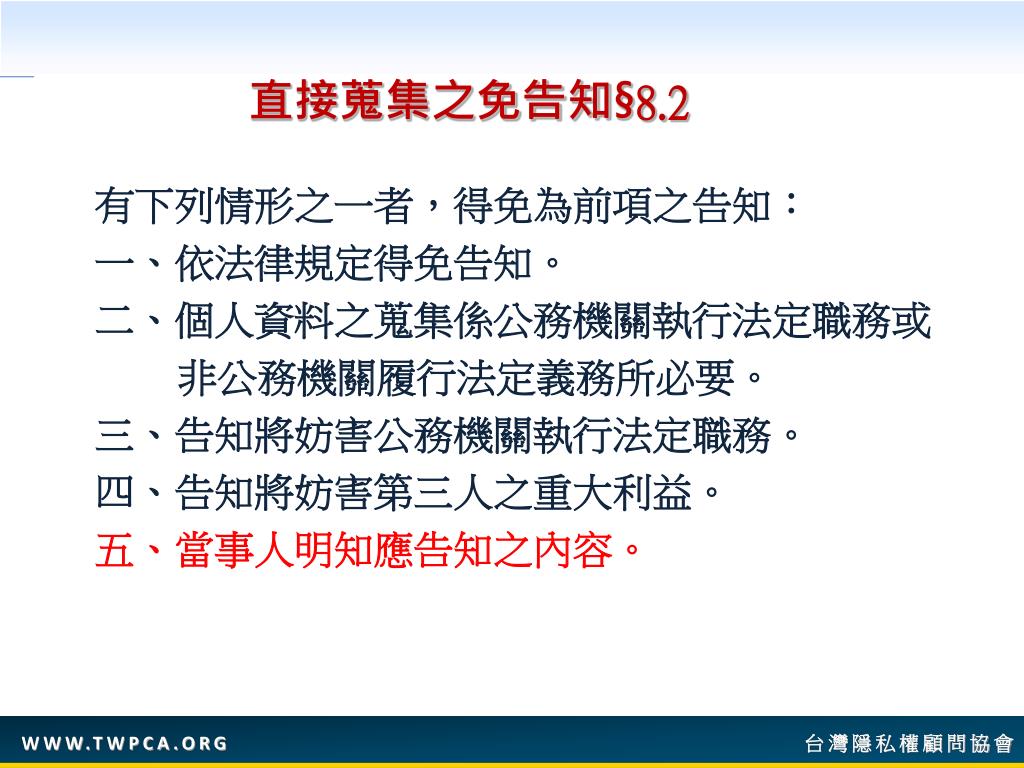 直接蒐集之免告知§8.2

有下列情形之一者，得免為前項之告知：
一、依法律規定得免告知。
二、個人資料之蒐集係公務機關執行法定職務或非公務機關履行法定義務所必要。
三、告知將妨害公務機關執行法定職務。
四、告知將妨害第三人之重大利益。
五、當事人明知應告知之內容。

WWW.TWPCA.ORG

台灣隱私權顧問協會